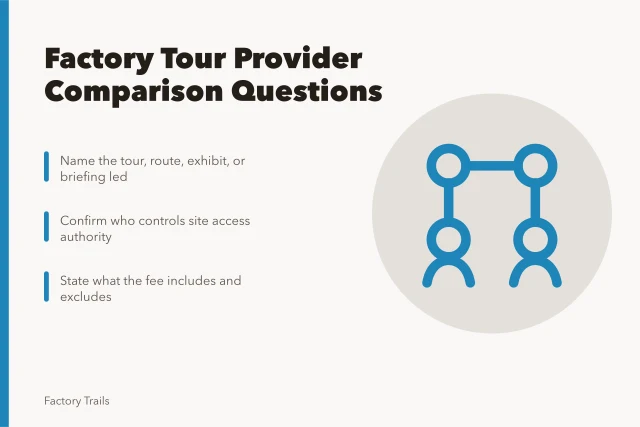 Factory Tour Provider Comparison Questions

Name the tour, route, exhibit, or briefing led

Confirm who controls site access authority

State what the fee includes and excludes

Factory Trails